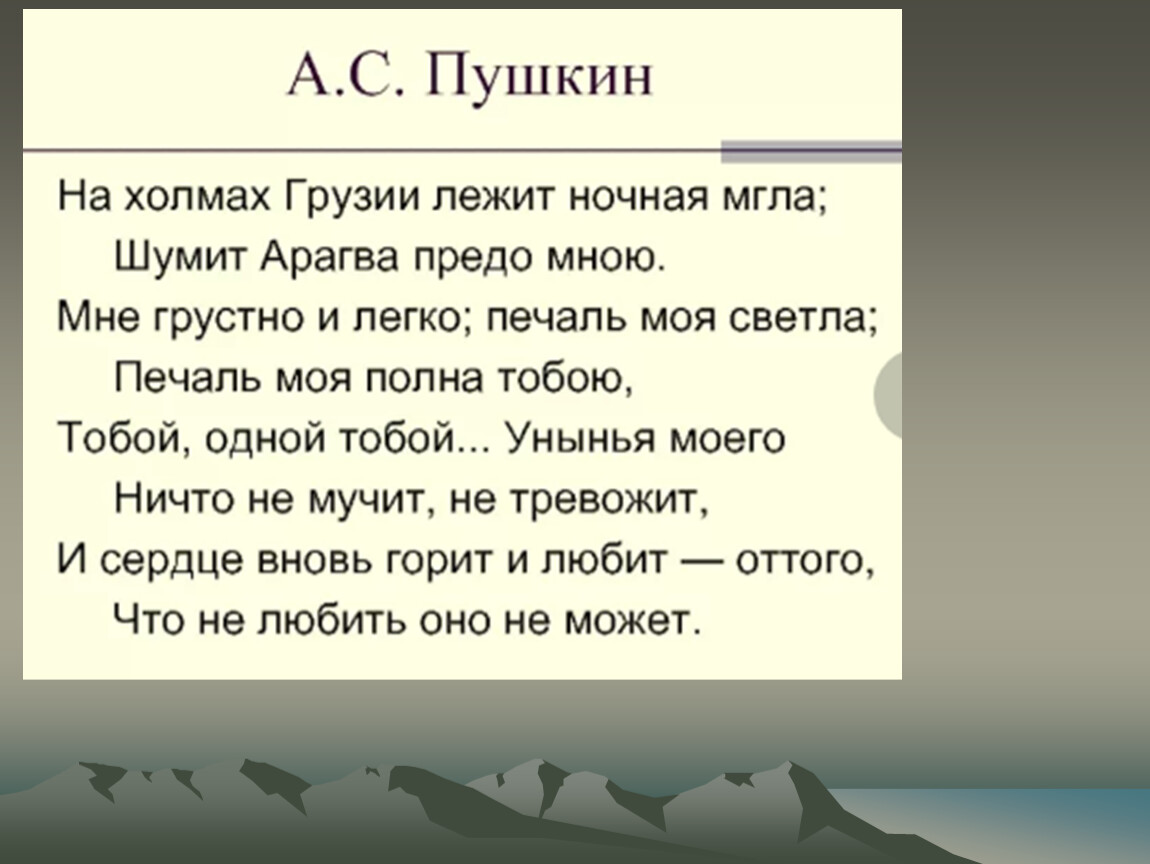 А.С. Пушкин

На холмах Грузии лежит ночная мгла;
Шумит Арагва предо мною.
Мне грустно и легко; печаль моя светла;
Печаль моя полна тобою,
Тобой, одной тобой... Унынья моего
Ничто не мучит, не тревожит,
И сердце вновь горит и любит — оттого,
Что не любить оно не может.